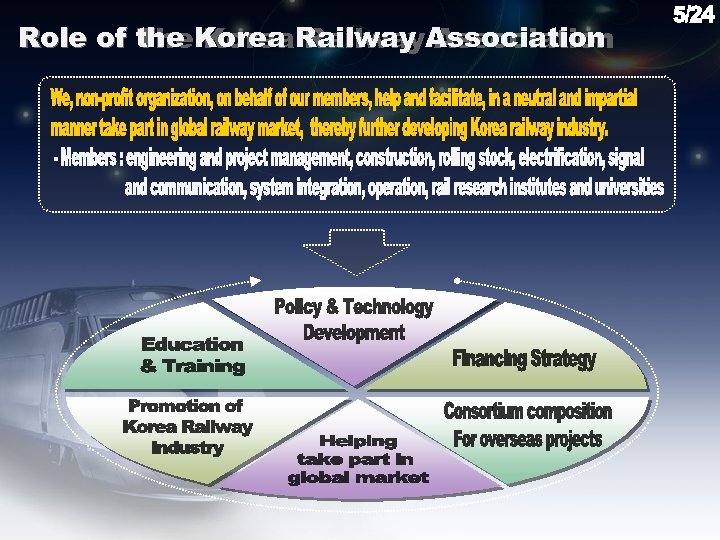 5/24

Role of the Korea Railway Association

We, non-profit organization, on behalf of our members, help and facilitate, in a neutral and impartial manner take part in global railway market, thereby further developing Korea railway industry.
- Members : engineering and project management, construction, rolling stock, electrification, signal and communication, system integration, operation, rail research institutes and universities

Policy & Technology Development

Education & Training

Financing Strategy

Promotion of Korea Railway Industry

Consortium composition For overseas projects

Helping take part in global market